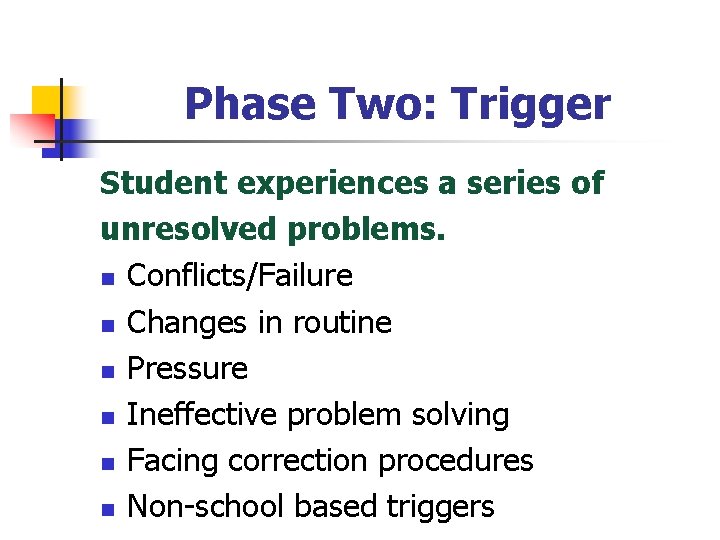 Phase Two: Trigger

Student experiences a series of unresolved problems.

- Conflicts/Failure
- Changes in routine
- Pressure
- Ineffective problem solving
- Facing correction procedures
- Non-school based triggers